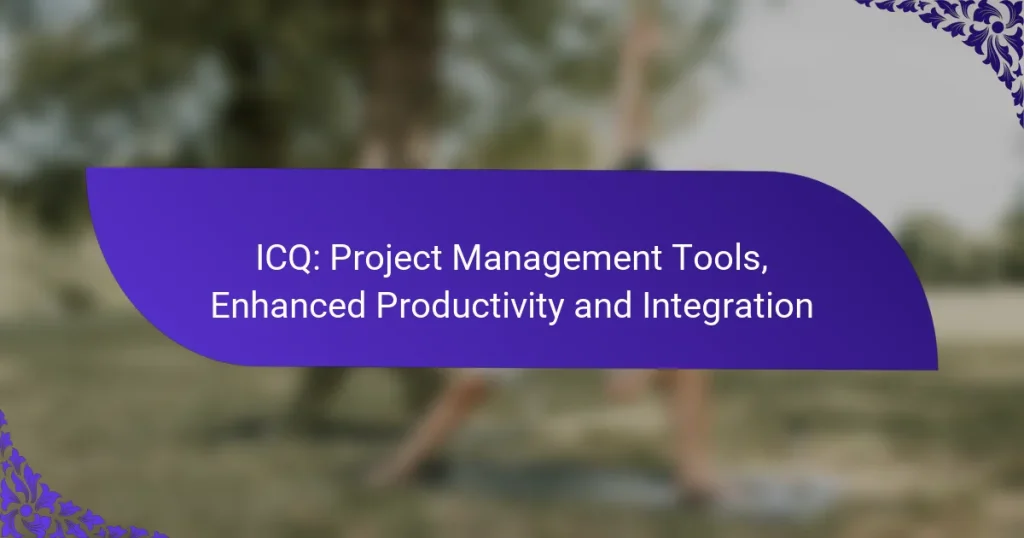 ICQ: Project Management Tools, Enhanced Productivity and Integration